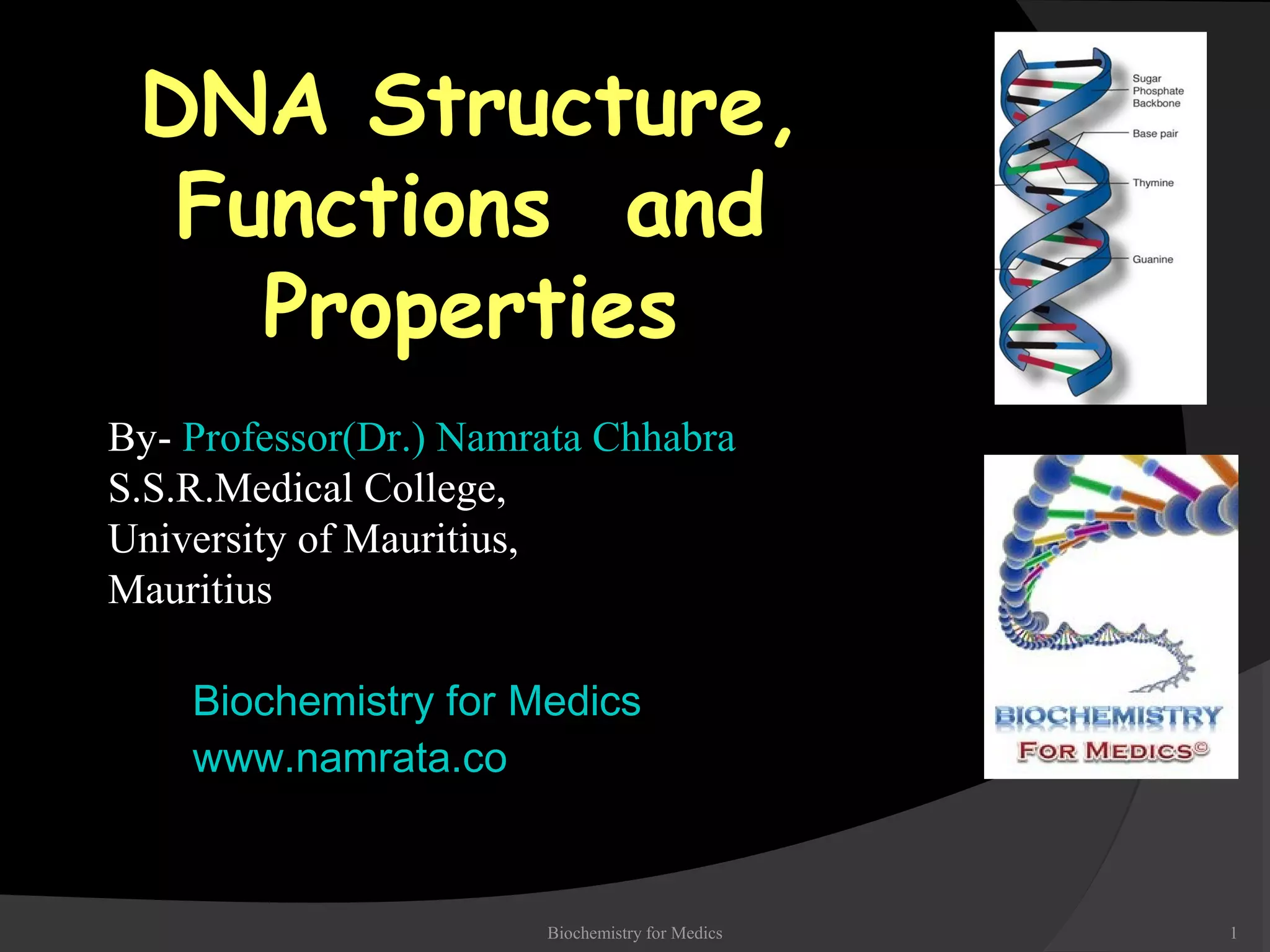 DNA Structure, Functions and Properties

Sugar Phosphate Backbone
Base pair
Thymine
Guanine

By- Professor(Dr.) Namrata Chhabra
S.S.R.Medical College,
University of Mauritius,
Mauritius

Biochemistry for Medics
www.namrata.co

BIOCHEMISTRY
FOR MEDICS©

Biochemistry for Medics

1